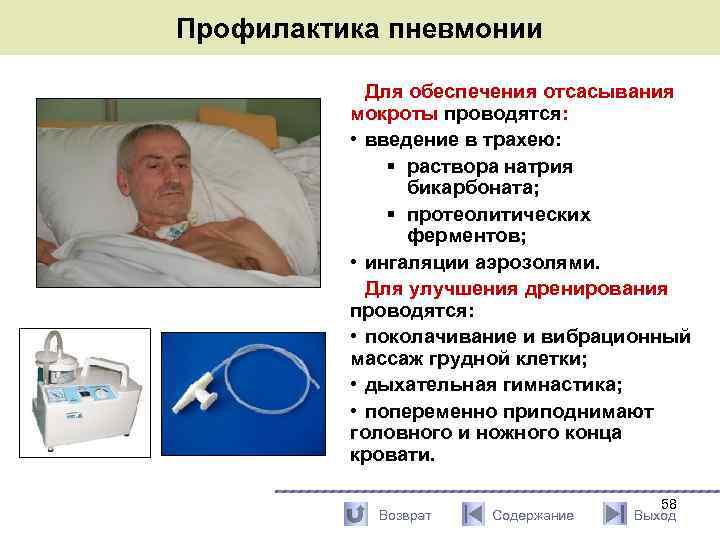 Профилактика пневмонии

Для обеспечения отсасывания мокроты проводятся:

• введение в трахею:

▪ раствора натрия бикарбоната;

▪ протеолитических ферментов;

• ингаляции аэрозолями.

Для улучшения дренирования проводятся:

• поколачивание и вибрационный массаж грудной клетки;

• дыхательная гимнастика;

• попеременно приподнимают головного и ножного конца кровати.

58

Возврат Содержание Выход